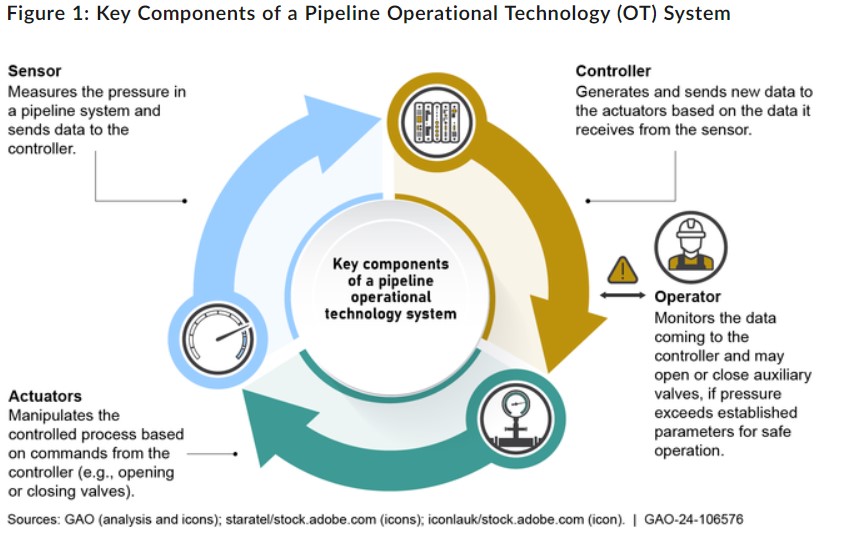 Figure 1: Key Components of a Pipeline Operational Technology (OT) System

Sensor
Measures the pressure in a pipeline system and sends data to the controller.

Controller
Generates and sends new data to the actuators based on the data it receives from the sensor.

Key components of a pipeline operational technology system

Operator
Monitors the data coming to the controller and may open or close auxiliary valves, if pressure exceeds established parameters for safe operation.

Actuators
Manipulates the controlled process based on commands from the controller (e.g., opening or closing valves).

Sources: GAO (analysis and icons); staratel/stock.adobe.com (icons); iconlauk/stock.adobe.com (icon). | GAO-24-106576